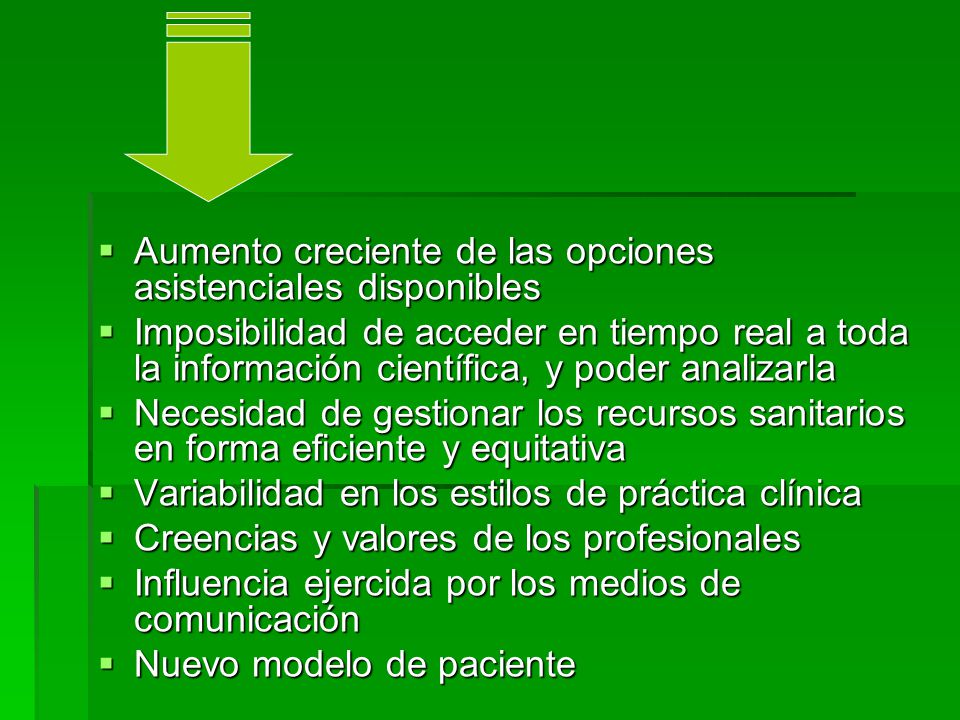 ▪ Aumento creciente de las opciones asistenciales disponibles
▪ Imposibilidad de acceder en tiempo real a toda la información científica, y poder analizarla
▪ Necesidad de gestionar los recursos sanitarios en forma eficiente y equitativa
▪ Variabilidad en los estilos de práctica clínica
▪ Creencias y valores de los profesionales
▪ Influencia ejercida por los medios de comunicación
▪ Nuevo modelo de paciente